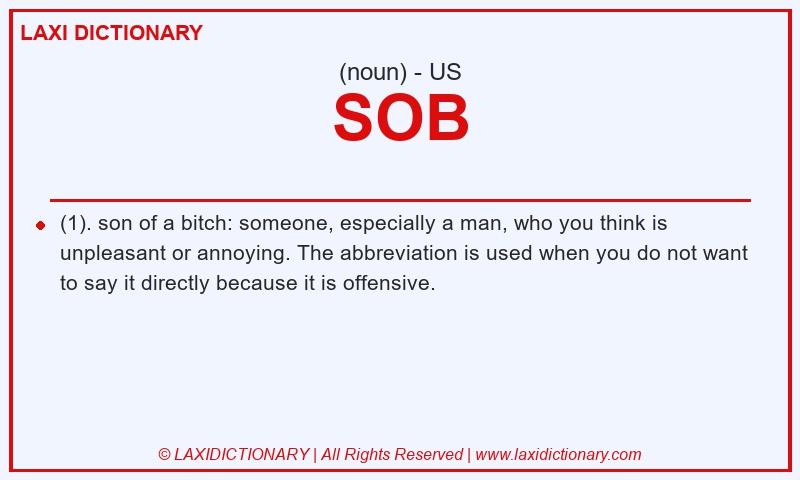 LAXI DICTIONARY

(noun) - US

SOB

(1). son of a bitch: someone, especially a man, who you think is unpleasant or annoying. The abbreviation is used when you do not want to say it directly because it is offensive.

© LAXIDICTIONARY | All Rights Reserved | www.laxidictionary.com